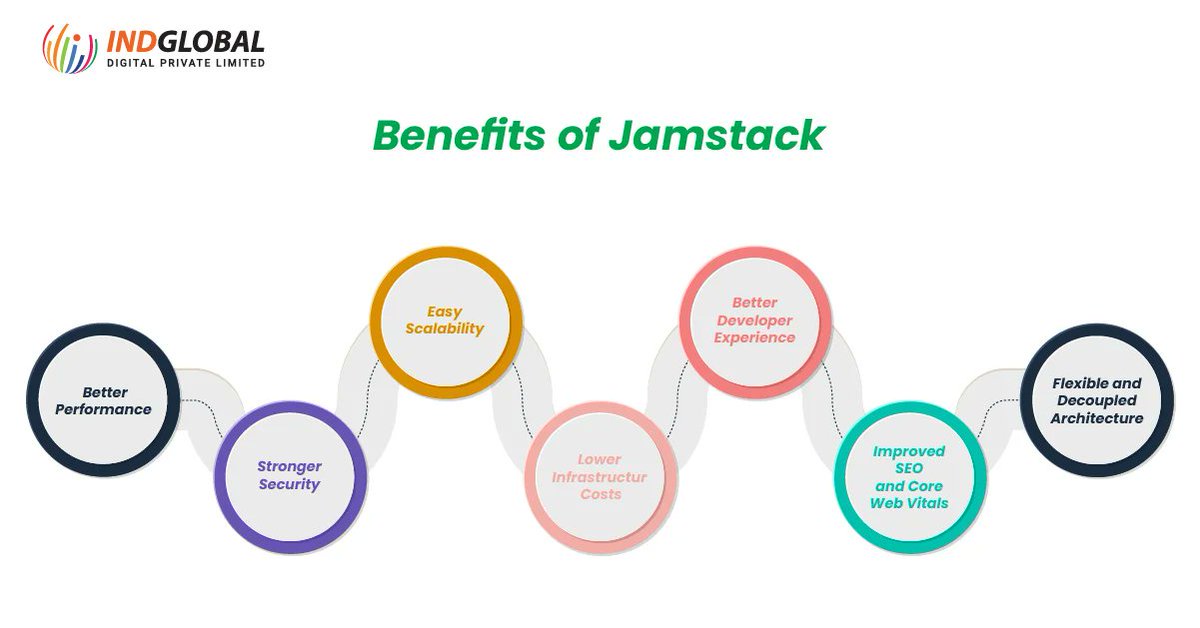 INDGLOBAL
DIGITAL PRIVATE LIMITED

Benefits of Jamstack

Better Performance

Stronger Security

Easy Scalability

Lower Infrastructur Costs

Better Developer Experience

Improved SEO and Core Web Vitals

Flexible and Decoupled Architecture